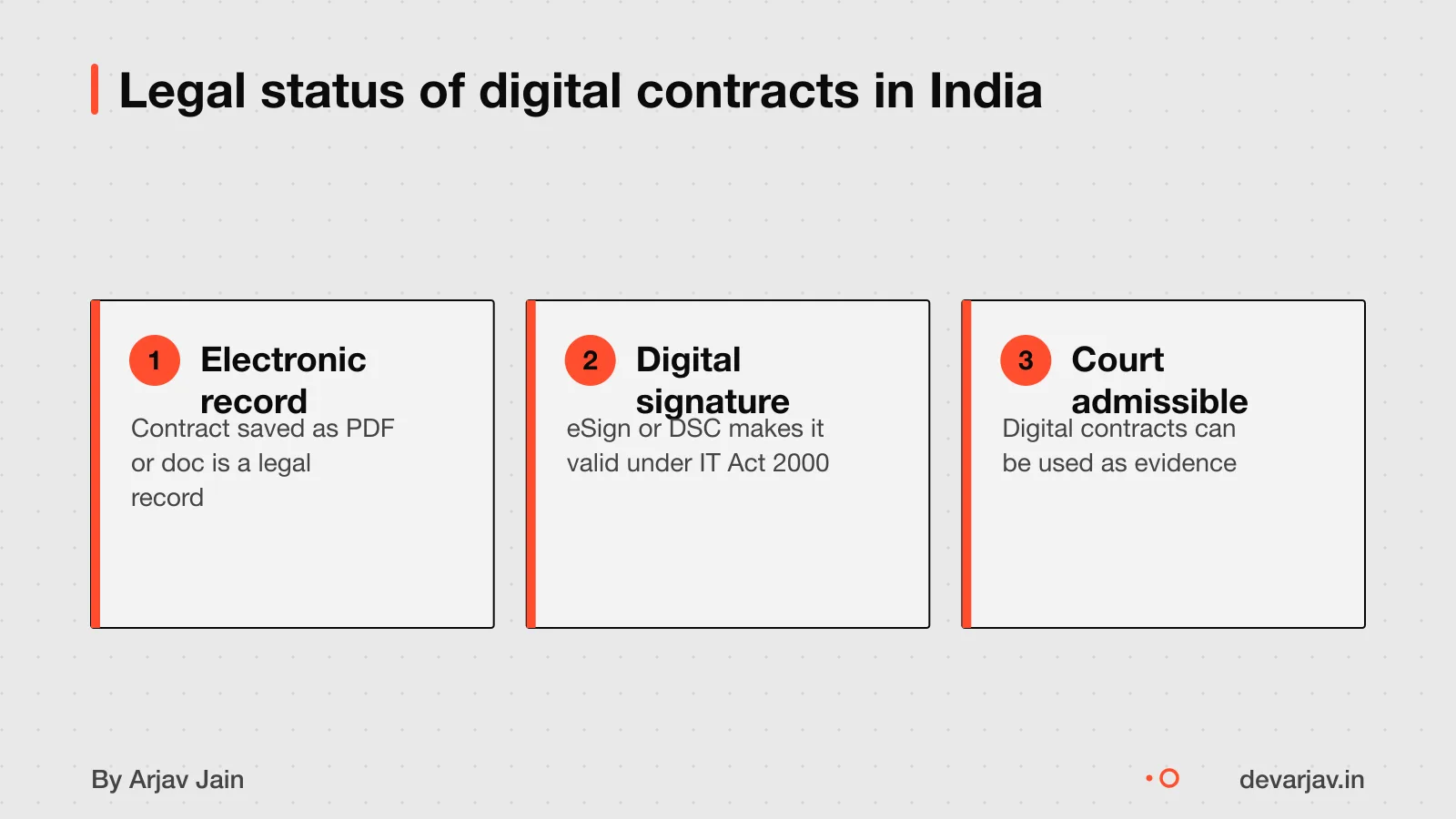 Legal status of digital contracts in India

1 Electronic record

Contract saved as PDF or doc is a legal record

2 Digital signature

eSign or DSC makes it valid under IT Act 2000

3 Court admissible

Digital contracts can be used as evidence

By Arjav Jain

devarjav.in